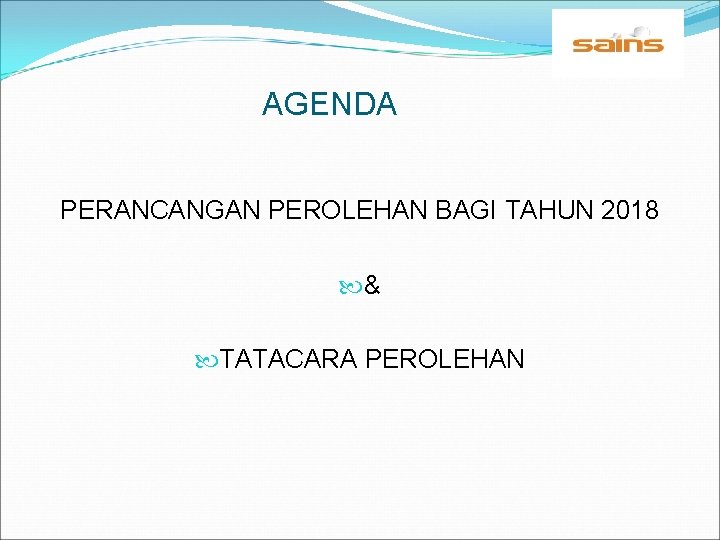 sains

AGENDA

PERANCANGAN PEROLEHAN BAGI TAHUN 2018

&

TATACARA PEROLEHAN